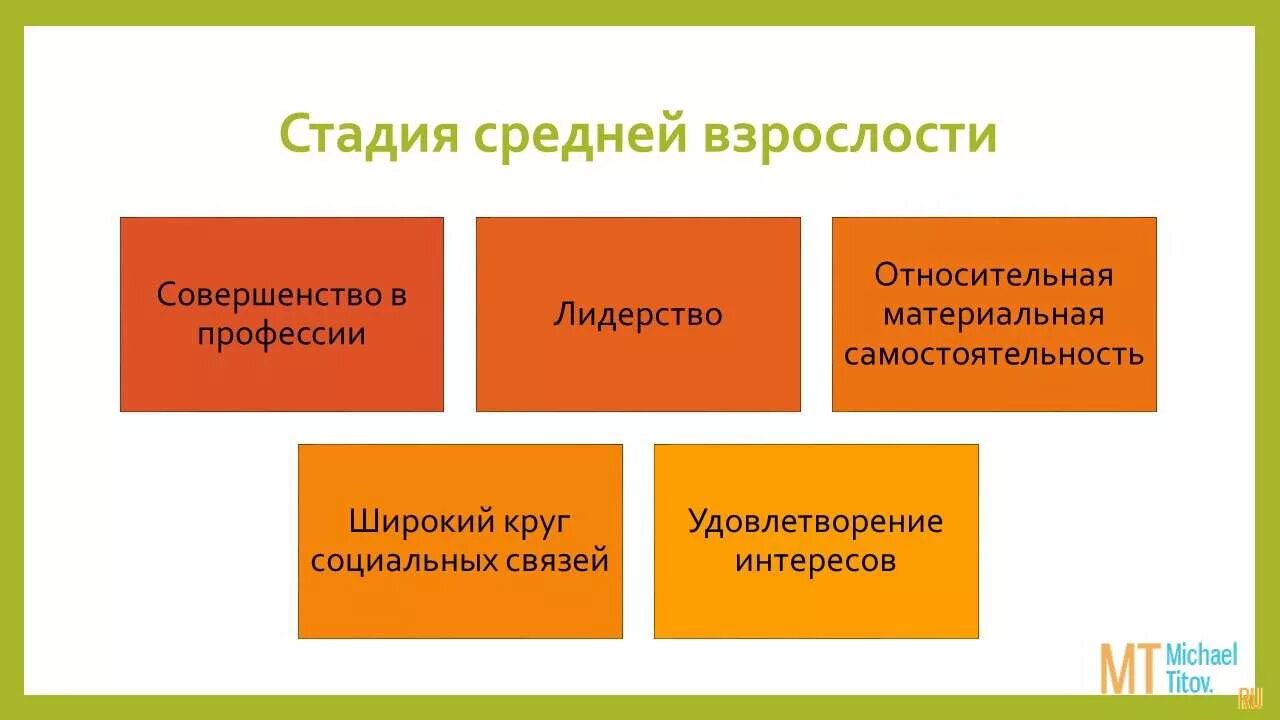 Стадия средней взрослости

Совершенство в профессии

Лидерство

Относительная материальная самостоятельность

Широкий круг социальных связей

Удовлетворение интересов

MT Michael Titov. RU